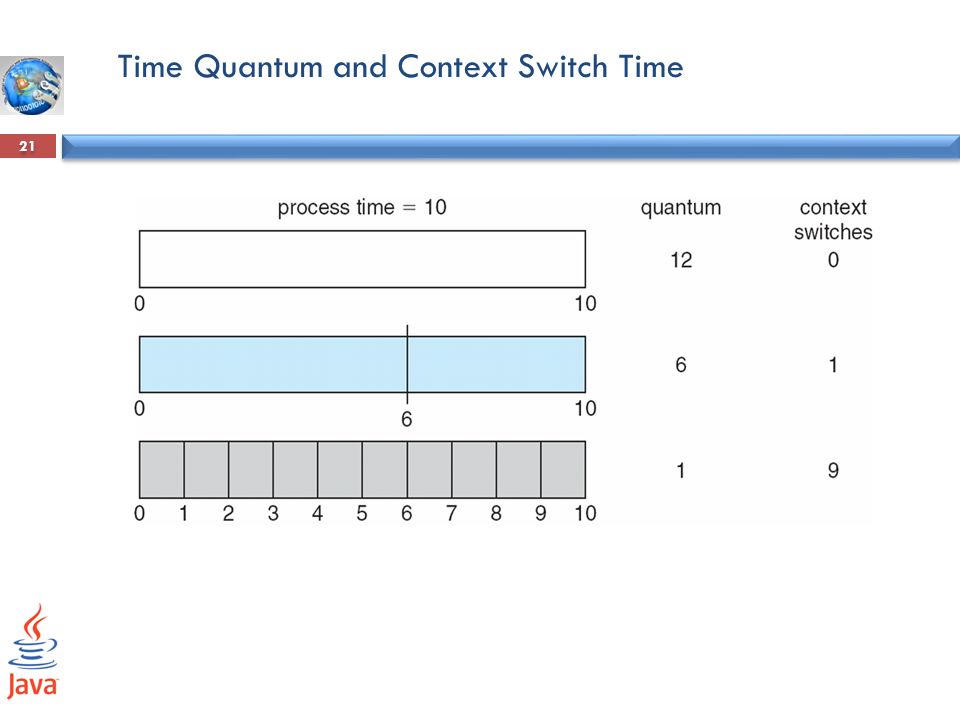 Time Quantum and Context Switch Time

21

process time = 10

quantum

context switches

12

0

0

10

6

1

0

6

10

1

9

0 1 2 3 4 5 6 7 8 9 10

Java